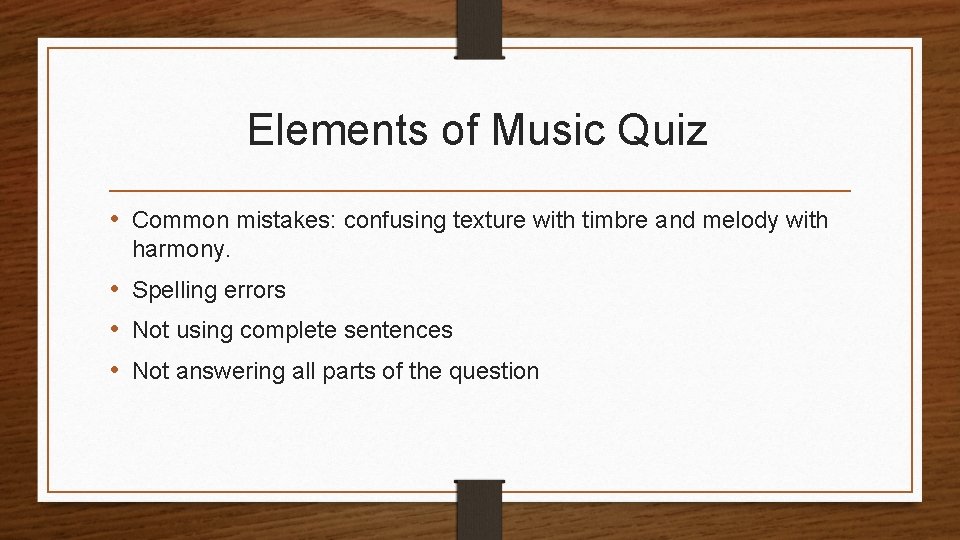 Elements of Music Quiz

• Common mistakes: confusing texture with timbre and melody with harmony.
• Spelling errors
• Not using complete sentences
• Not answering all parts of the question